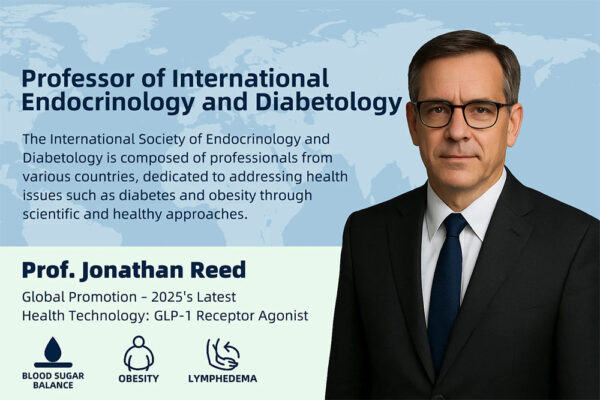 Professor of International Endocrinology and Diabetology

The International Society of Endocrinology and Diabetology is composed of professionals from various countries, dedicated to addressing health issues such as diabetes and obesity through scientific and healthy approaches.

Prof. Jonathan Reed

Global Promotion - 2025's Latest Health Technology: GLP-1 Receptor Agonist

BLOOD SUGAR BALANCE

OBESITY

LYMPHEDEMA